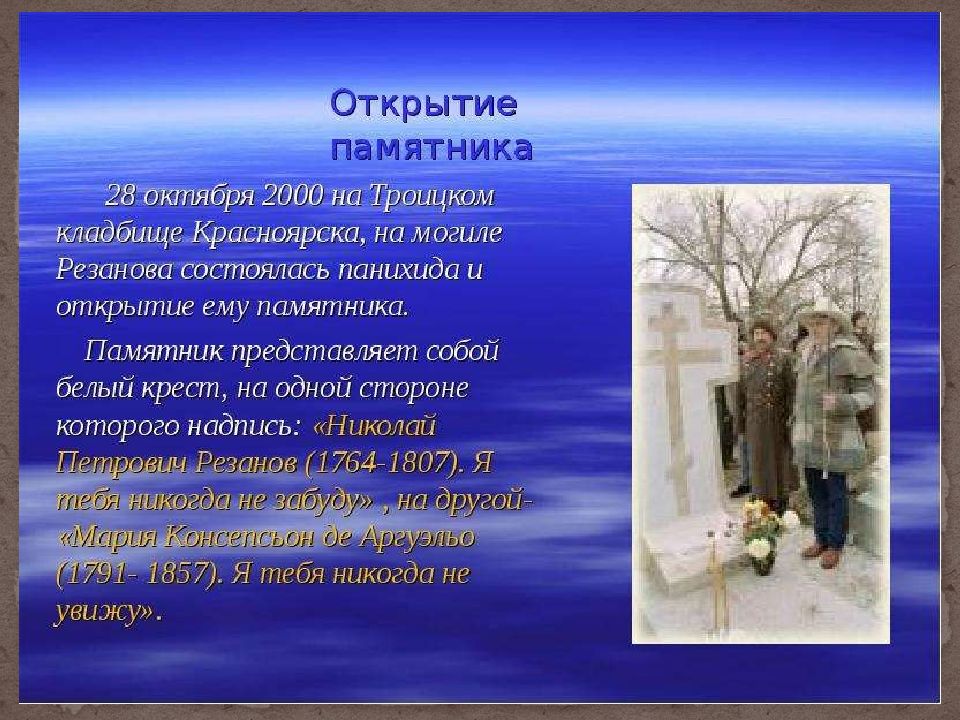 Открытие памятника

28 октября 2000 на Троицком кладбище Красноярска, на могиле Резанова состоялась панихида и открытие ему памятника.

Памятник представляет собой белый крест, на одной стороне которого надпись: «Николай Петрович Резанов (1764-1807). Я тебя никогда не забуду» , на другой- «Мария Консепсьон де Аргуэльо (1791- 1857). Я тебя никогда не увижу».